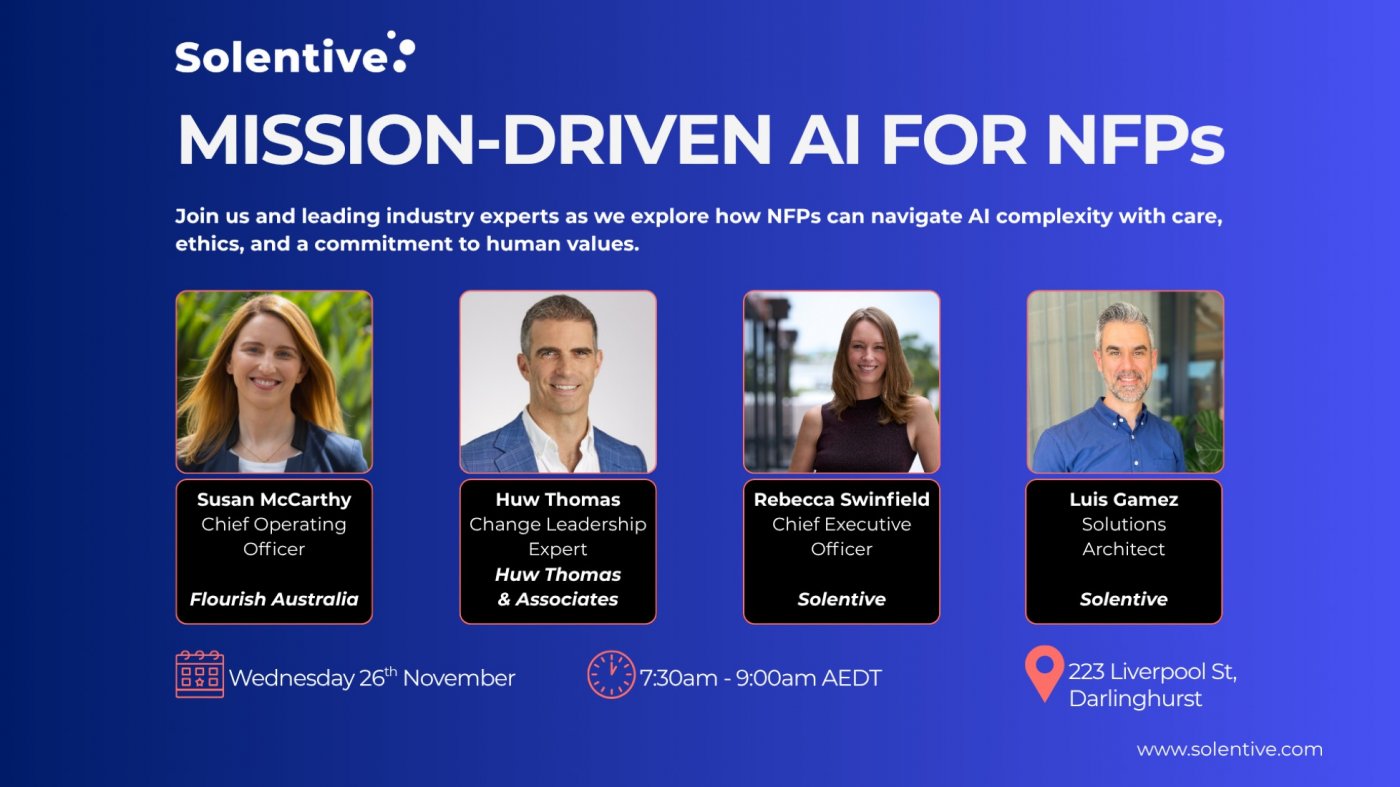 Solentive

MISSION-DRIVEN AI FOR NFPs

Join us and leading industry experts as we explore how NFPs can navigate AI complexity with care, ethics, and a commitment to human values.

Susan McCarthy
Chief Operating Officer
Flourish Australia

Huw Thomas
Change Leadership Expert
Huw Thomas & Associates

Rebecca Swinfield
Chief Executive Officer
Solentive

Luis Gamez
Solutions Architect
Solentive

Wednesday 26$^{th}$ November

7:30am - 9:00am AEDT

223 Liverpool St, Darlinghurst

www.solentive.com